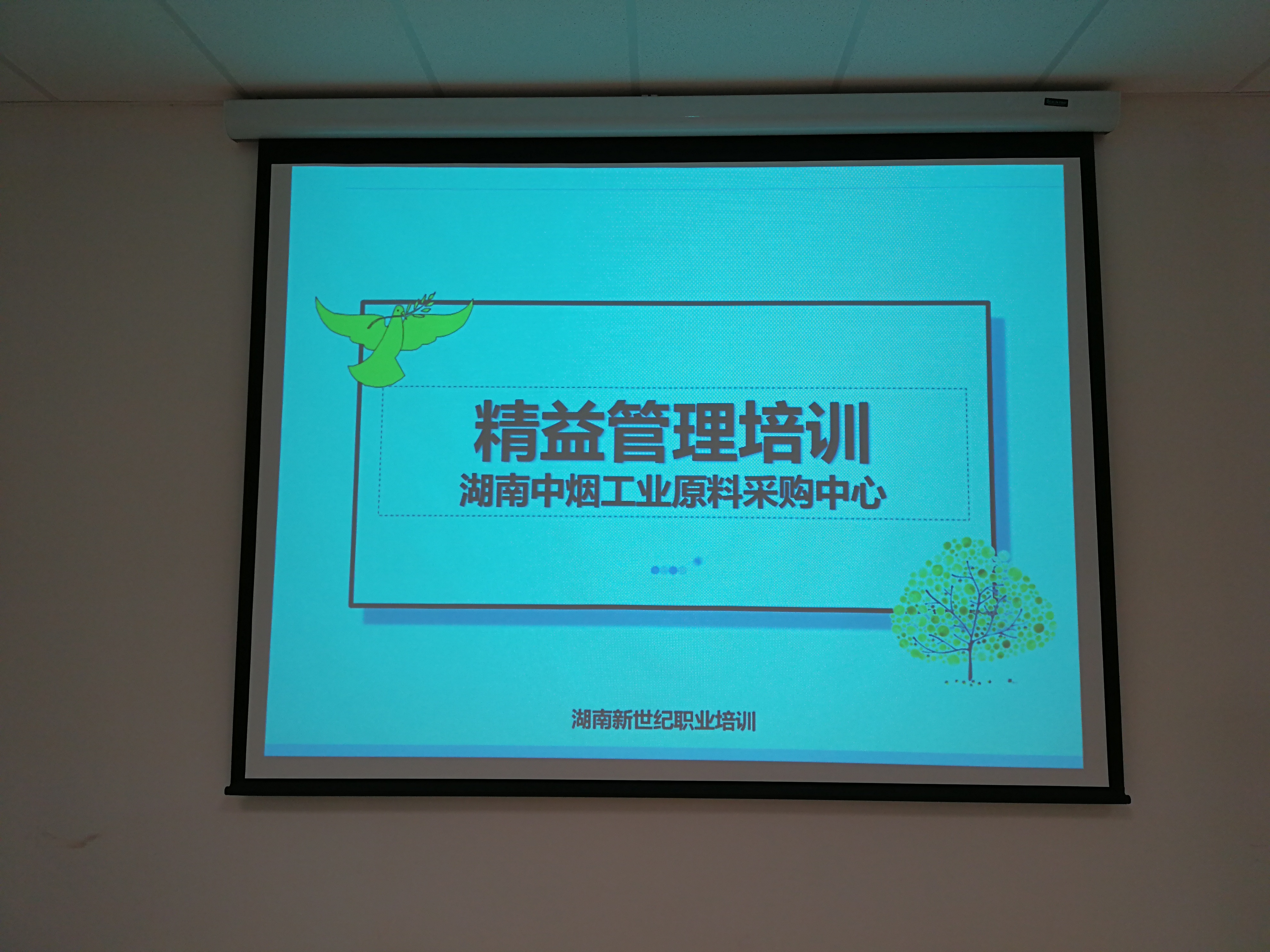 精益管理培训
湖南中烟工业原料采购中心

湖南新世纪职业培训